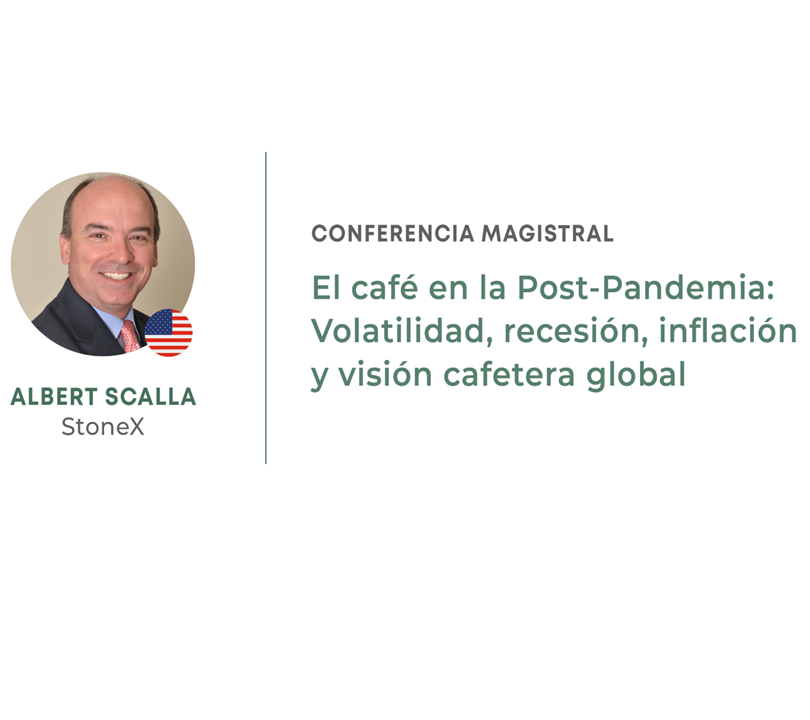 ALBERT SCALLA
StoneX

CONFERENCIA MAGISTRAL

El café en la Post-Pandemia: Volatilidad, recesión, inflación y visión cafetera global